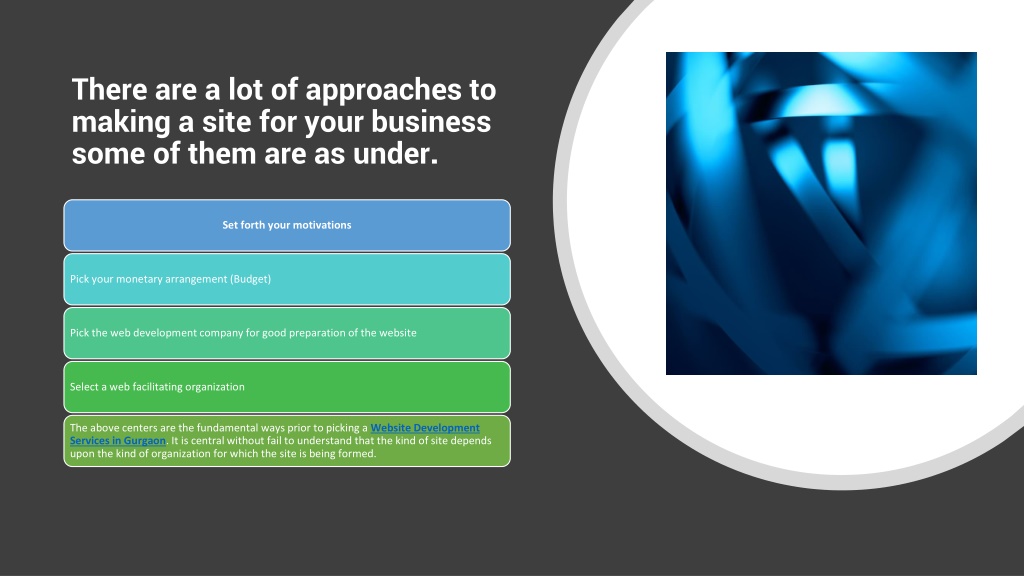 There are a lot of approaches to making a site for your business some of them are as under.

Set forth your motivations

Pick your monetary arrangement (Budget)

Pick the web development company for good preparation of the website

Select a web facilitating organization

The above centers are the fundamental ways prior to picking a Website Development Services in Gurgaon. It is central without fail to understand that the kind of site depends upon the kind of organization for which the site is being formed.